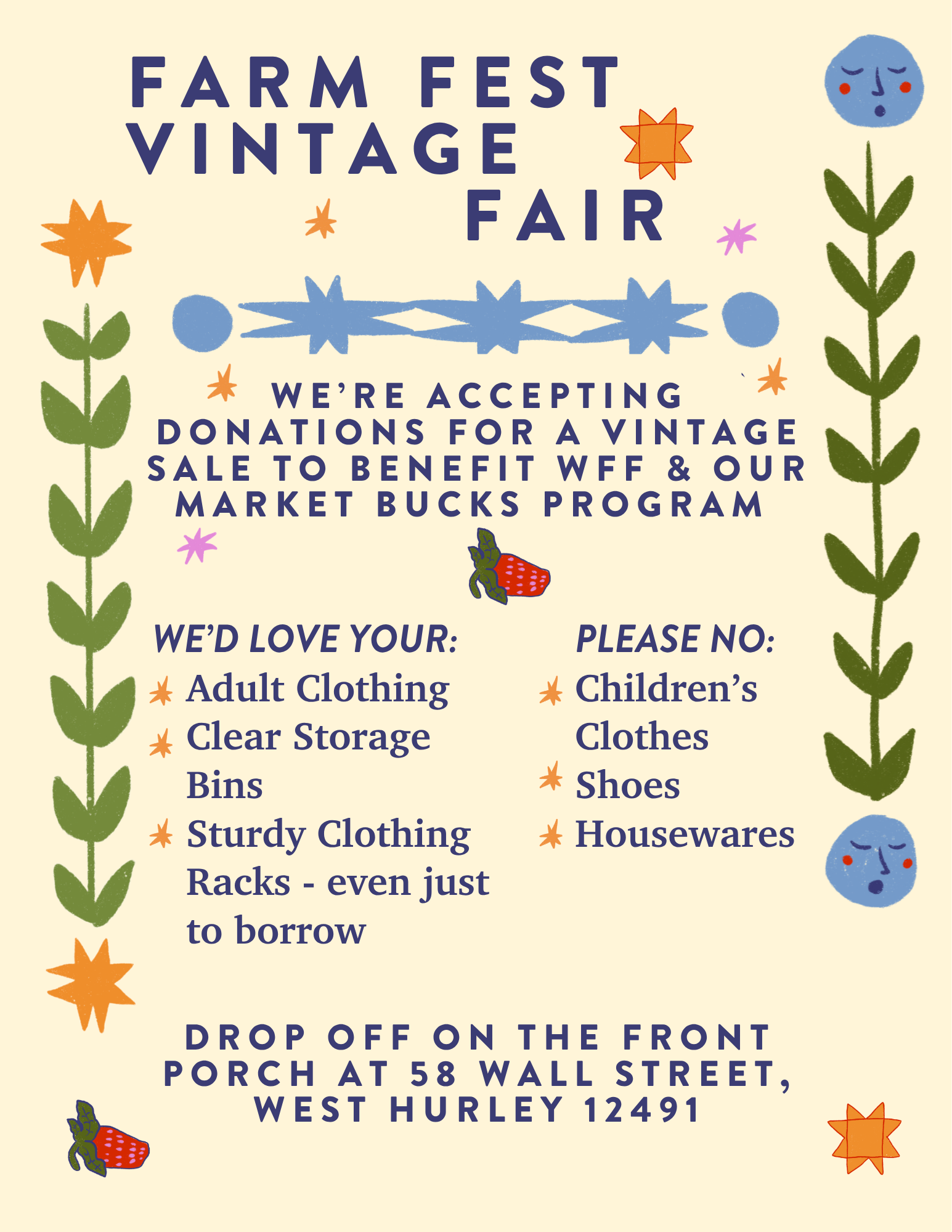 FARM FEST VINTAGE FAIR

WE'RE ACCEPTING DONATIONS FOR A VINTAGE SALE TO BENEFIT WFF & OUR MARKET BUCKS PROGRAM

WE'D LOVE YOUR:
Adult Clothing
Clear Storage Bins
Sturdy Clothing Racks - even just to borrow

PLEASE NO:
Children's Clothes
Shoes
Housewares

DROP OFF ON THE FRONT PORCH AT 58 WALL STREET, WEST HURLEY 12491